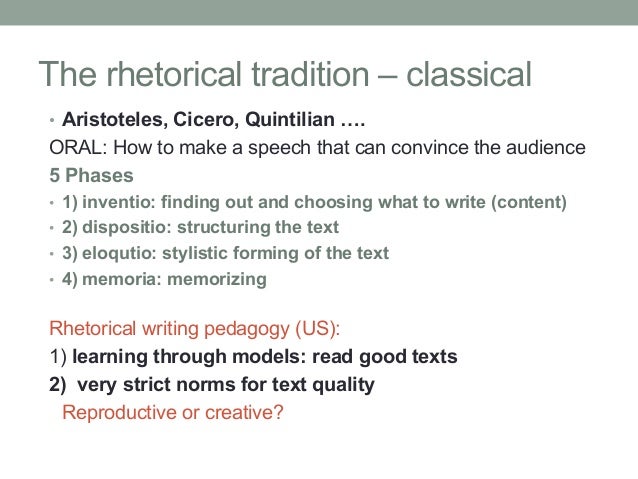 The rhetorical tradition – classical

• Aristoteles, Cicero, Quintilian ….

ORAL: How to make a speech that can convince the audience

5 Phases

• 1) inventio: finding out and choosing what to write (content)
• 2) dispositio: structuring the text
• 3) eloqutio: stylistic forming of the text
• 4) memoria: memorizing

Rhetorical writing pedagogy (US):

1) learning through models: read good texts

2) very strict norms for text quality

Reproductive or creative?